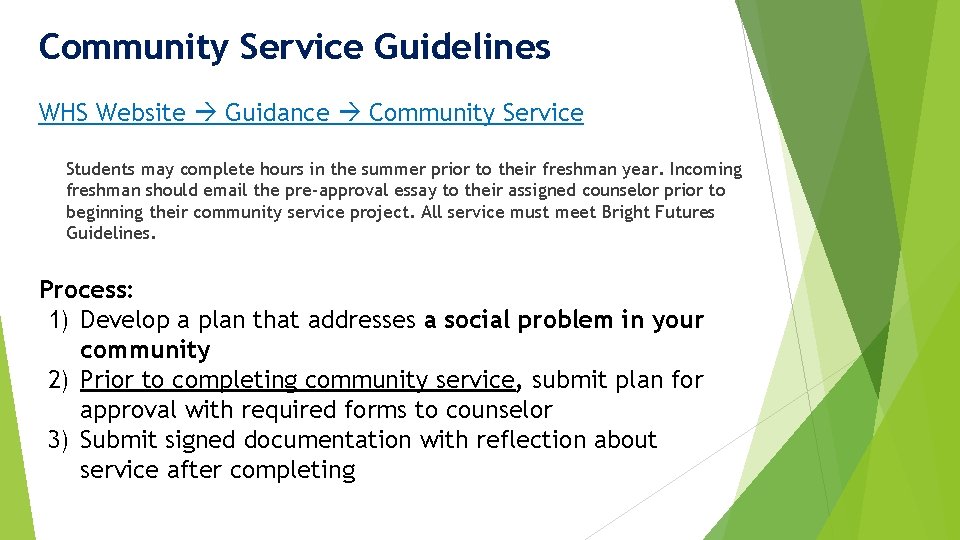 Community Service Guidelines

WHS Website → Guidance → Community Service

Students may complete hours in the summer prior to their freshman year. Incoming freshman should email the pre-approval essay to their assigned counselor prior to beginning their community service project. All service must meet Bright Futures Guidelines.

Process:
1) Develop a plan that addresses a social problem in your community
2) Prior to completing community service, submit plan for approval with required forms to counselor
3) Submit signed documentation with reflection about service after completing